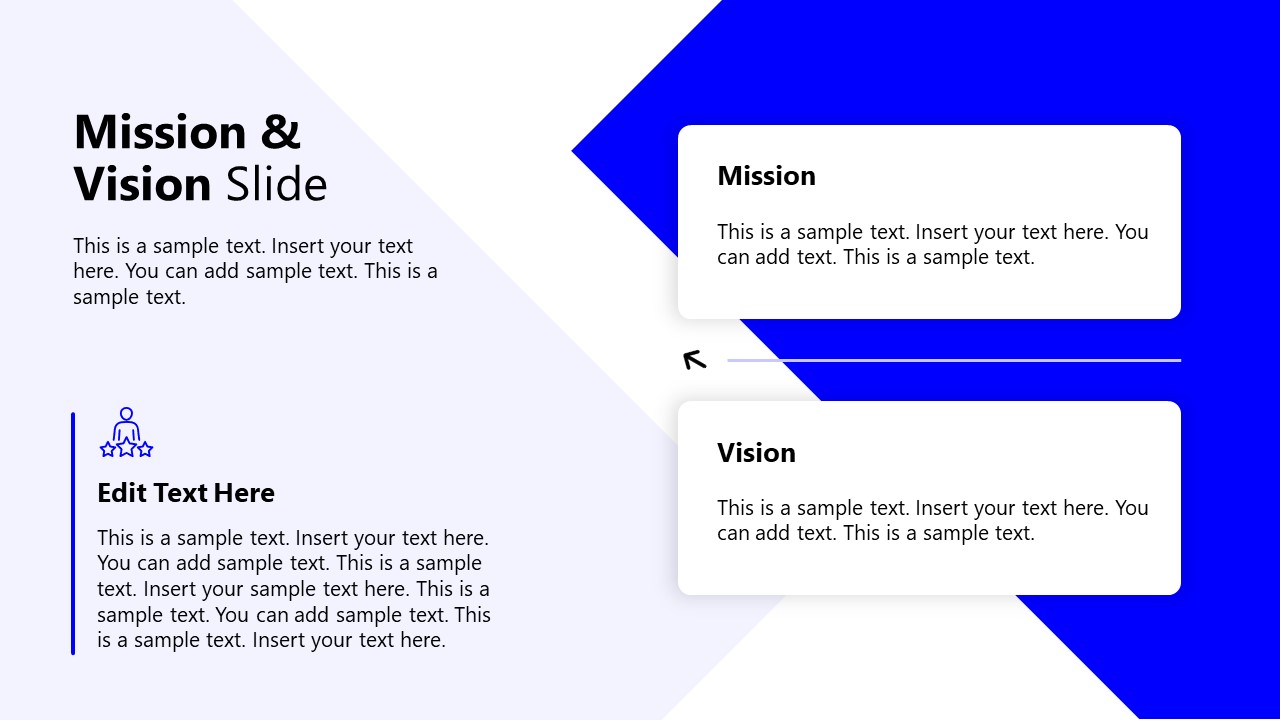 Mission & Vision Slide

This is a sample text. Insert your text here. You can add sample text. This is a sample text.

Edit Text Here

This is a sample text. Insert your text here. You can add sample text. This is a sample text. Insert your sample text here. This is a sample text. You can add sample text. This is a sample text. Insert your text here.

Mission

This is a sample text. Insert your text here. You can add text. This is a sample text.

Vision

This is a sample text. Insert your text here. You can add text. This is a sample text.